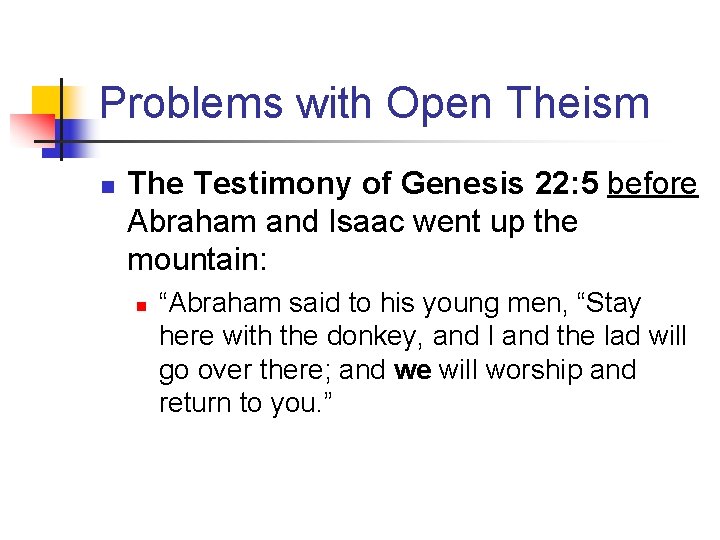 Problems with Open Theism

The Testimony of Genesis 22:5 before Abraham and Isaac went up the mountain:

“Abraham said to his young men, “Stay here with the donkey, and I and the lad will go over there; and we will worship and return to you.”